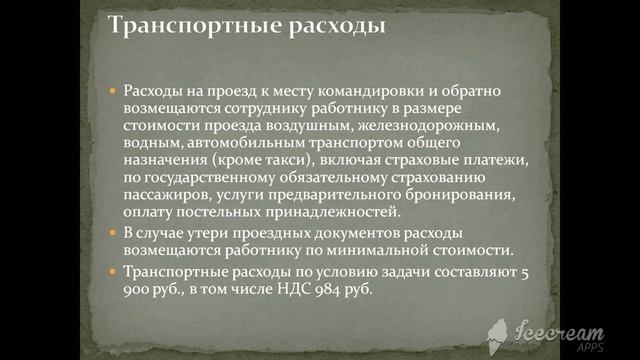 Транспортные расходы

Расходы на проезд к месту командировки и обратно возмещаются сотруднику работнику в размере стоимости проезда воздушным, железнодорожным, водным, автомобильным транспортом общего назначения (кроме такси), включая страховые платежи, по государственному обязательному страхованию пассажиров, услуги предварительного бронирования, оплату постельных принадлежностей.

В случае утери проездных документов расходы возмещаются работнику по минимальной стоимости.

Транспортные расходы по условию задачи составляют 5 900 руб., в том числе НДС 984 руб.

Icecream APPS